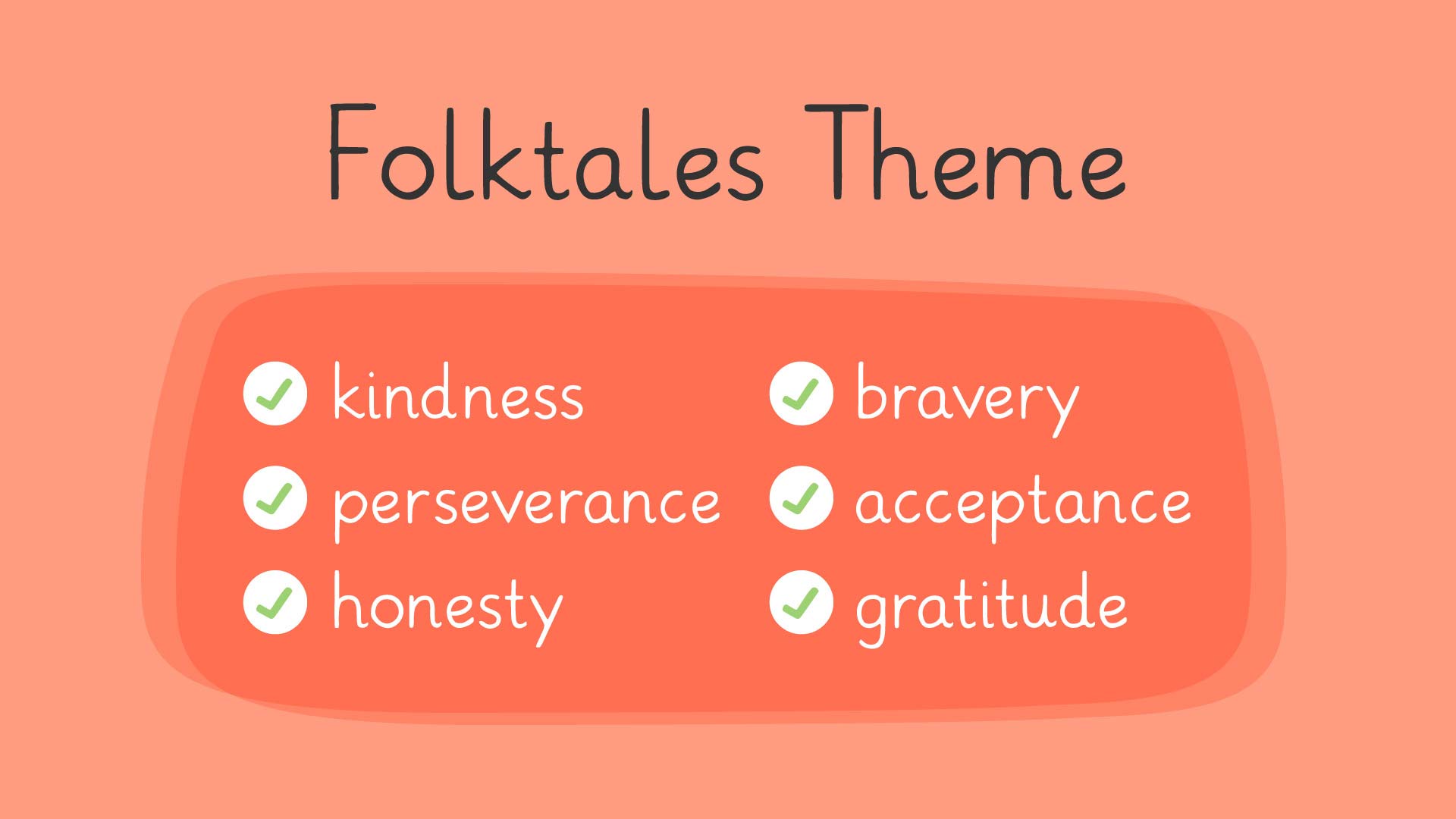 Folktales Theme

kindness
perseverance
honesty

bravery
acceptance
gratitude